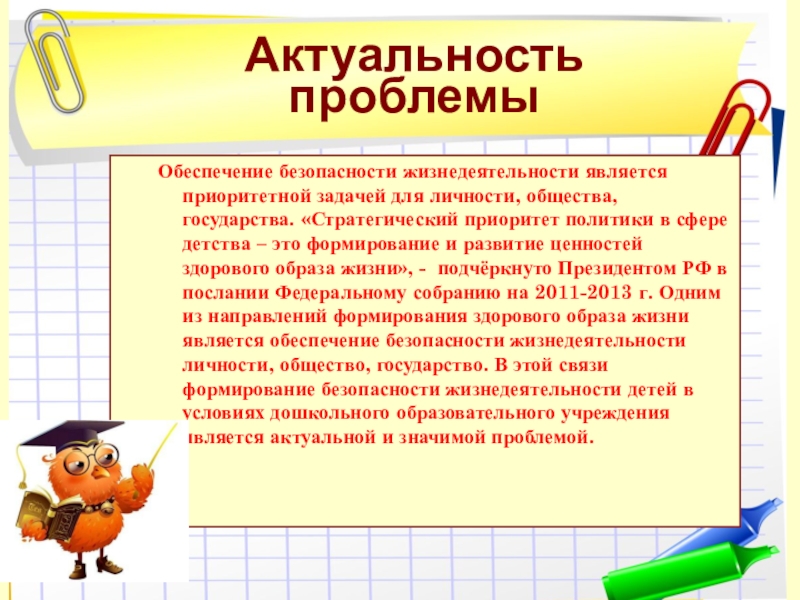 Актуальность проблемы

Обеспечение безопасности жизнедеятельности является приоритетной задачей для личности, общества, государства. «Стратегический приоритет политики в сфере детства – это формирование и развитие ценностей здорового образа жизни», - подчёркнуто Президентом РФ в послании Федеральному собранию на 2011-2013 г. Одним из направлений формирования здорового образа жизни является обеспечение безопасности жизнедеятельности личности, общество, государство. В этой связи формирование безопасности жизнедеятельности детей в условиях дошкольного образовательного учреждения является актуальной и значимой проблемой.